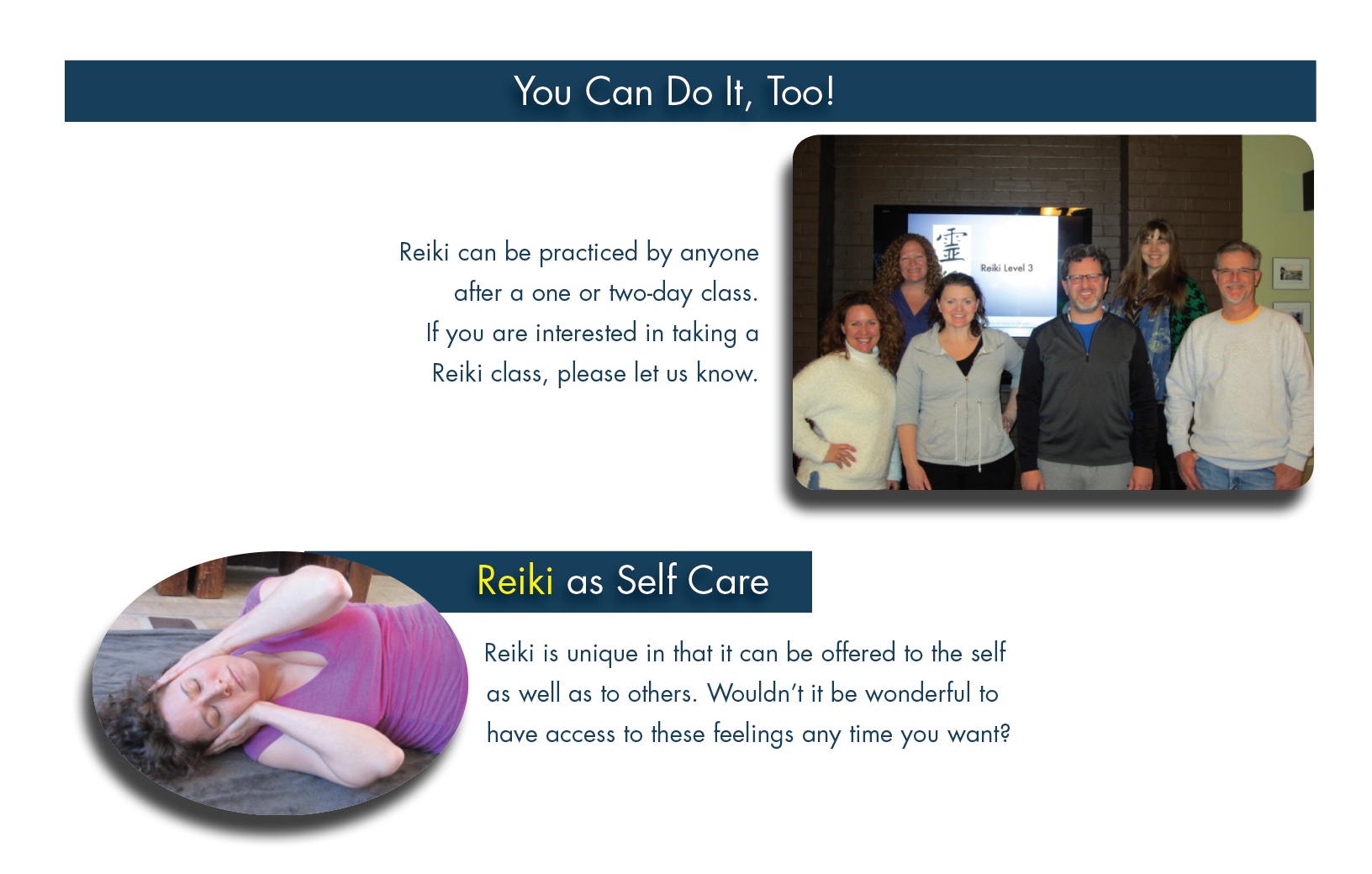 You Can Do It, Too!

Reiki can be practiced by anyone after a one or two-day class. If you are interested in taking a Reiki class, please let us know.

霊

Reiki Level 3

Reiki as Self Care

Reiki is unique in that it can be offered to the self as well as to others. Wouldn't it be wonderful to have access to these feelings any time you want?